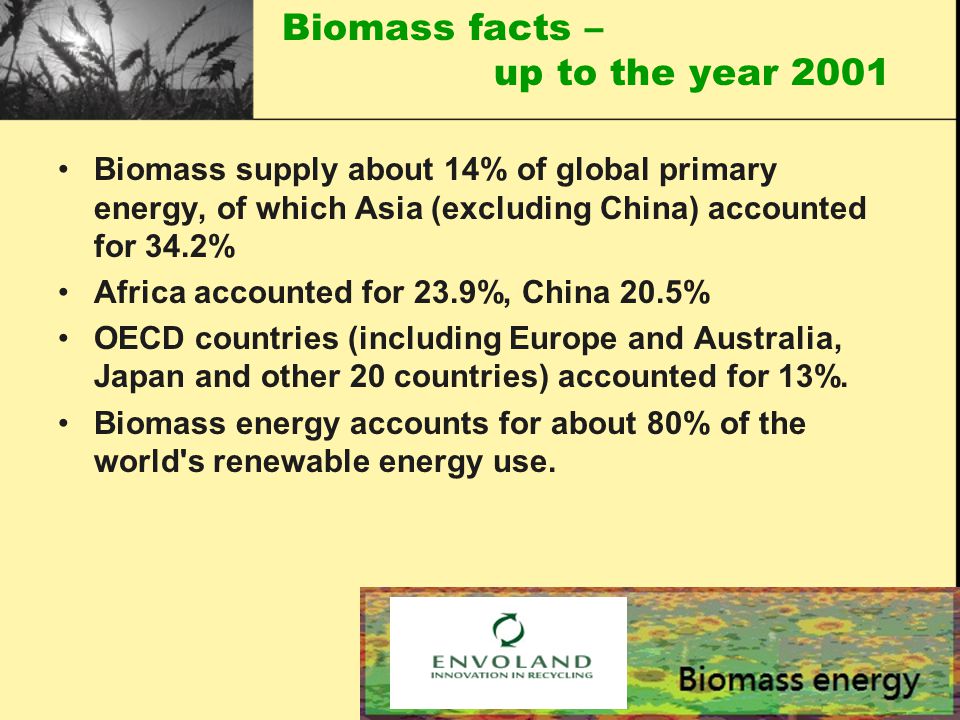 Biomass facts –
up to the year 2001

• Biomass supply about 14% of global primary energy, of which Asia (excluding China) accounted for 34.2%
• Africa accounted for 23.9%, China 20.5%
• OECD countries (including Europe and Australia, Japan and other 20 countries) accounted for 13%.
• Biomass energy accounts for about 80% of the world's renewable energy use.

ENVOLAND
INNOVATION IN RECYCLING

Biomass energy